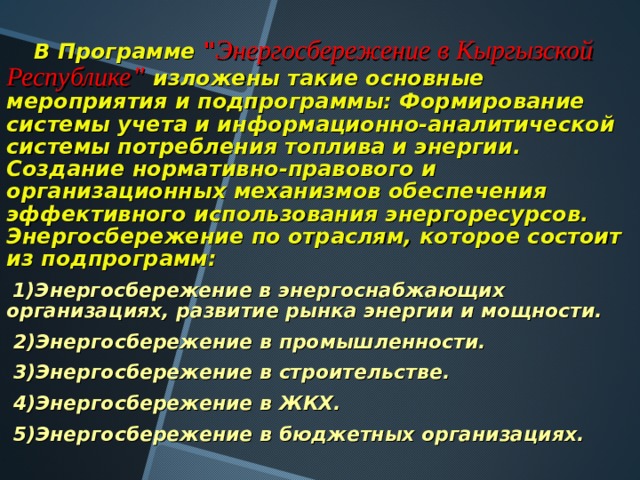 В Программе "Энергосбережение в Кыргызской Республике" изложены такие основные мероприятия и подпрограммы: Формирование системы учета и информационно-аналитической системы потребления топлива и энергии. Создание нормативно-правового и организационных механизмов обеспечения эффективного использования энергоресурсов. Энергосбережение по отраслям, которое состоит из подпрограмм:

1)Энергосбережение в энергоснабжающих организациях, развитие рынка энергии и мощности.

2)Энергосбережение в промышленности.

3)Энергосбережение в строительстве.

4)Энергосбережение в ЖКХ.

5)Энергосбережение в бюджетных организациях.